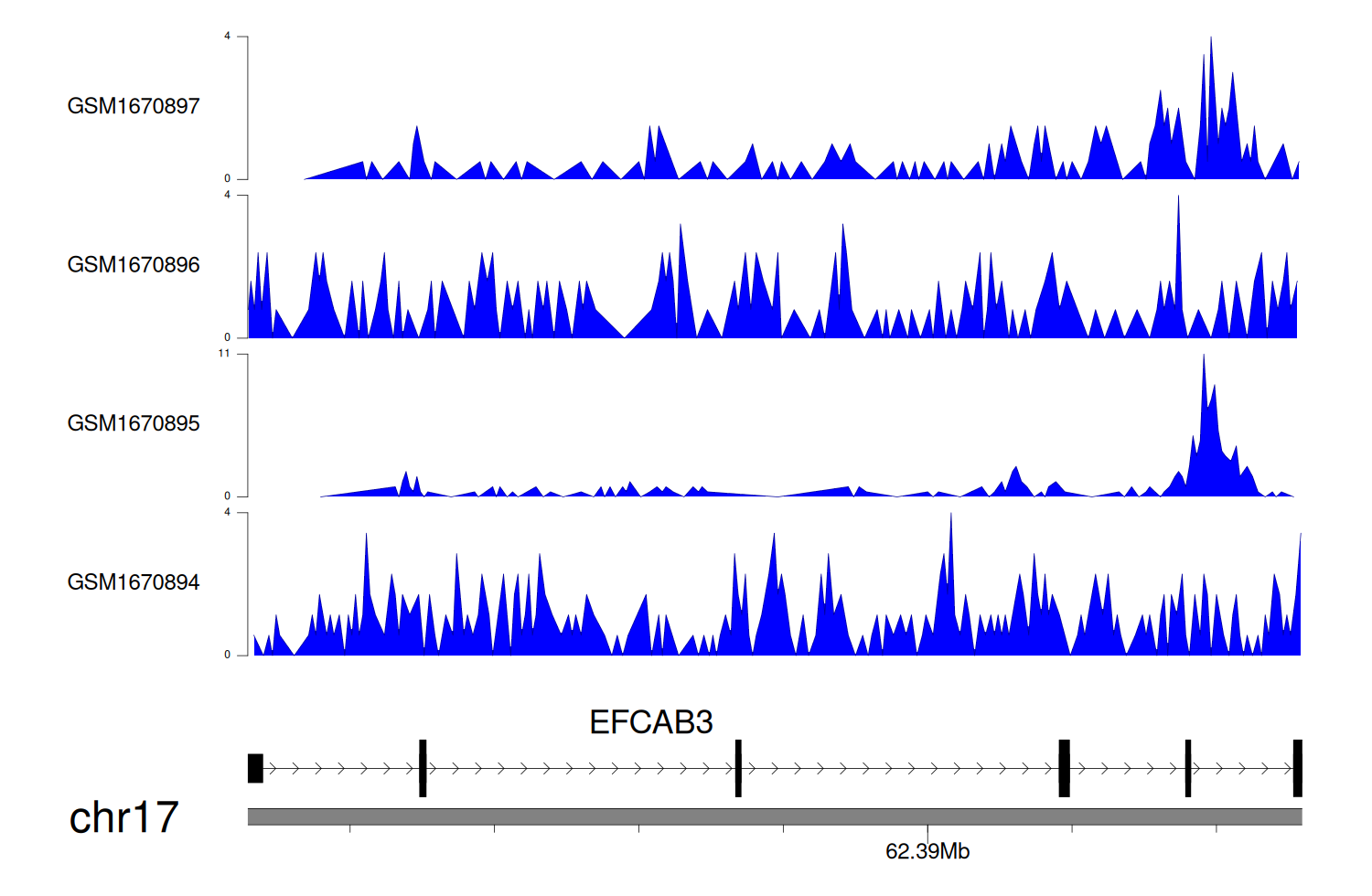 4
GSM1670897
0
4
GSM1670896
0
11
GSM1670895
0
4
GSM1670894
0
EFCAB3
chr17
62.39Mb